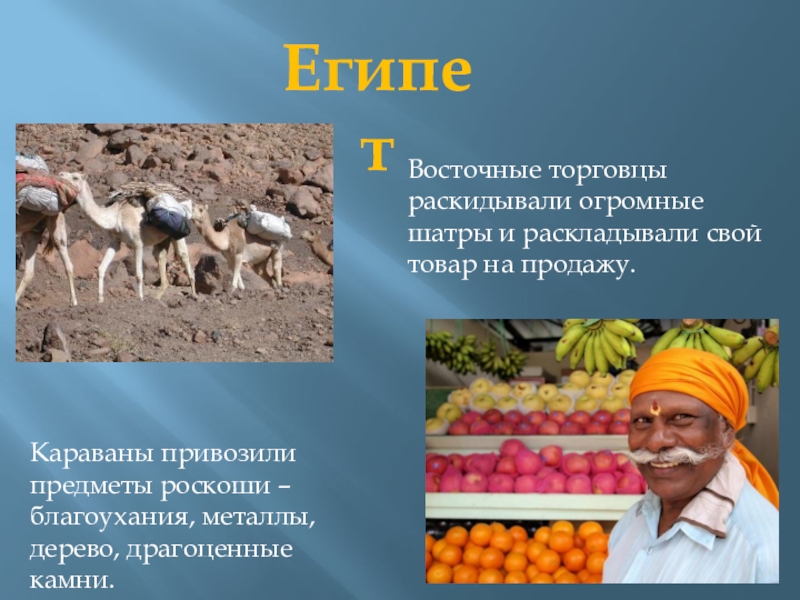 Египет

Восточные торговцы раскидывали огромные шатры и раскладывали свой товар на продажу.

Караваны привозили предметы роскоши – благоухания, металлы, дерево, драгоценные камни.